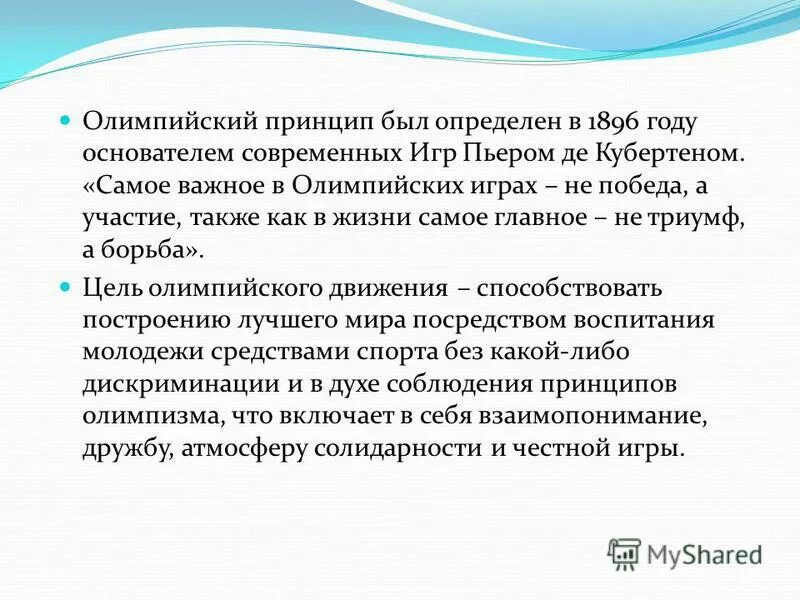 Олимпийский принцип был определен в 1896 году основателем современных Игр Пьером де Кубертеном. «Самое важное в Олимпийских играх – не победа, а участие, также как в жизни самое главное – не триумф, а борьба».

Цель олимпийского движения – способствовать построению лучшего мира посредством воспитания молодежи средствами спорта без какой-либо дискриминации и в духе соблюдения принципов олимпизма, что включает в себя взаимопонимание, дружбу, атмосферу солидарности и честной игры.

MyShared